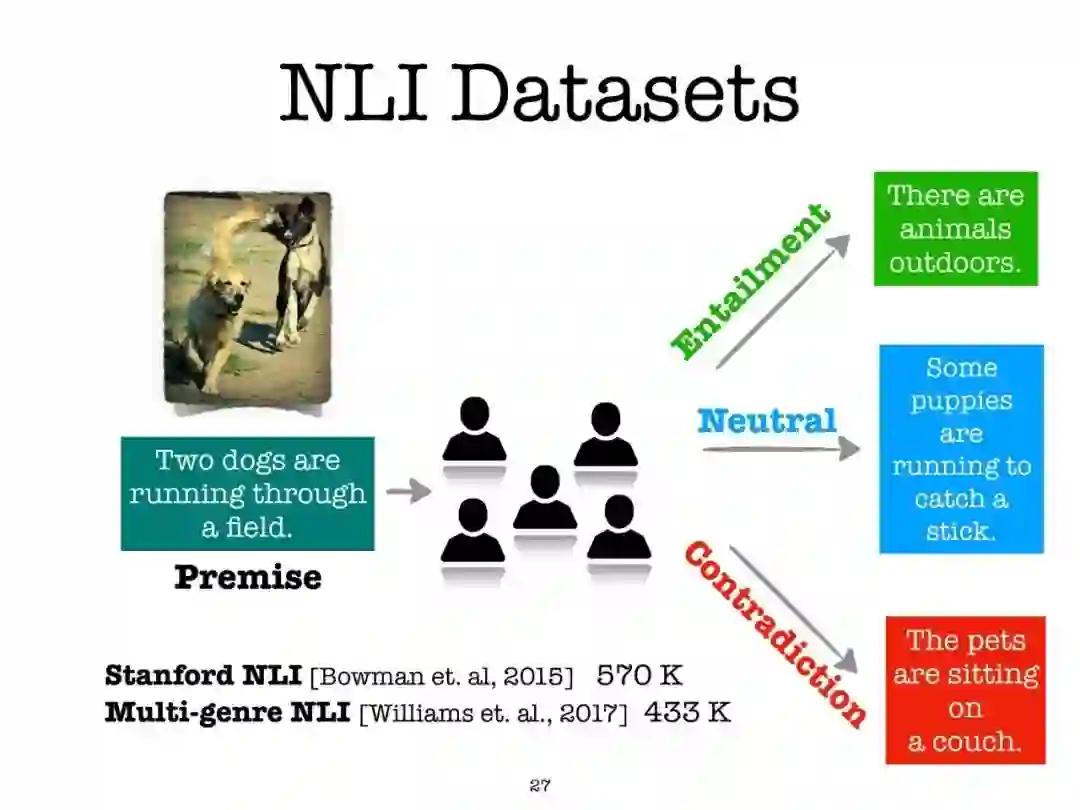 NLI Datasets

Two dogs are running through a field.

Premise

Entailment

There are animals outdoors.

Neutral

Some puppies are running to catch a stick.

Contradiction

The pets are sitting on a couch.

Stanford NLI [Bowman et. al, 2015] 570 K
Multi-genre NLI [Williams et. al., 2017] 433 K

27